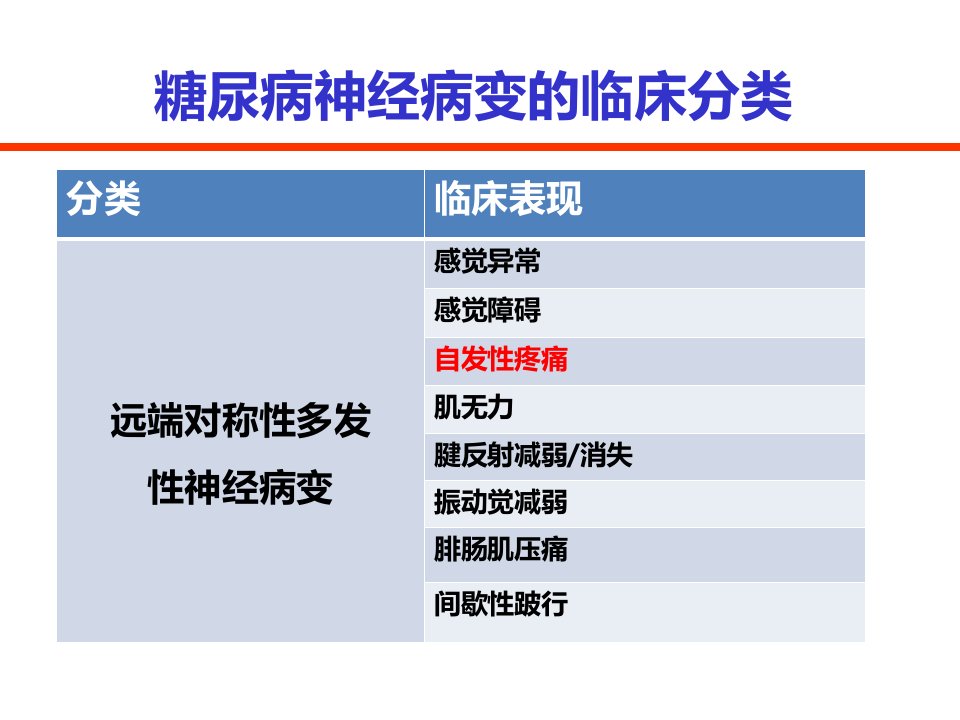 糖尿病神经病变的临床分类

| 分类 | 临床表现 |
|---|---|
| 远端对称性多发性神经病变 | 感觉异常 |
| | 感觉障碍 |
| | 自发性疼痛 |
| | 肌无力 |
| | 腱反射减弱/消失 |
| | 振动觉减弱 |
| | 腓肠肌压痛 |
| | 间歇性跛行 |